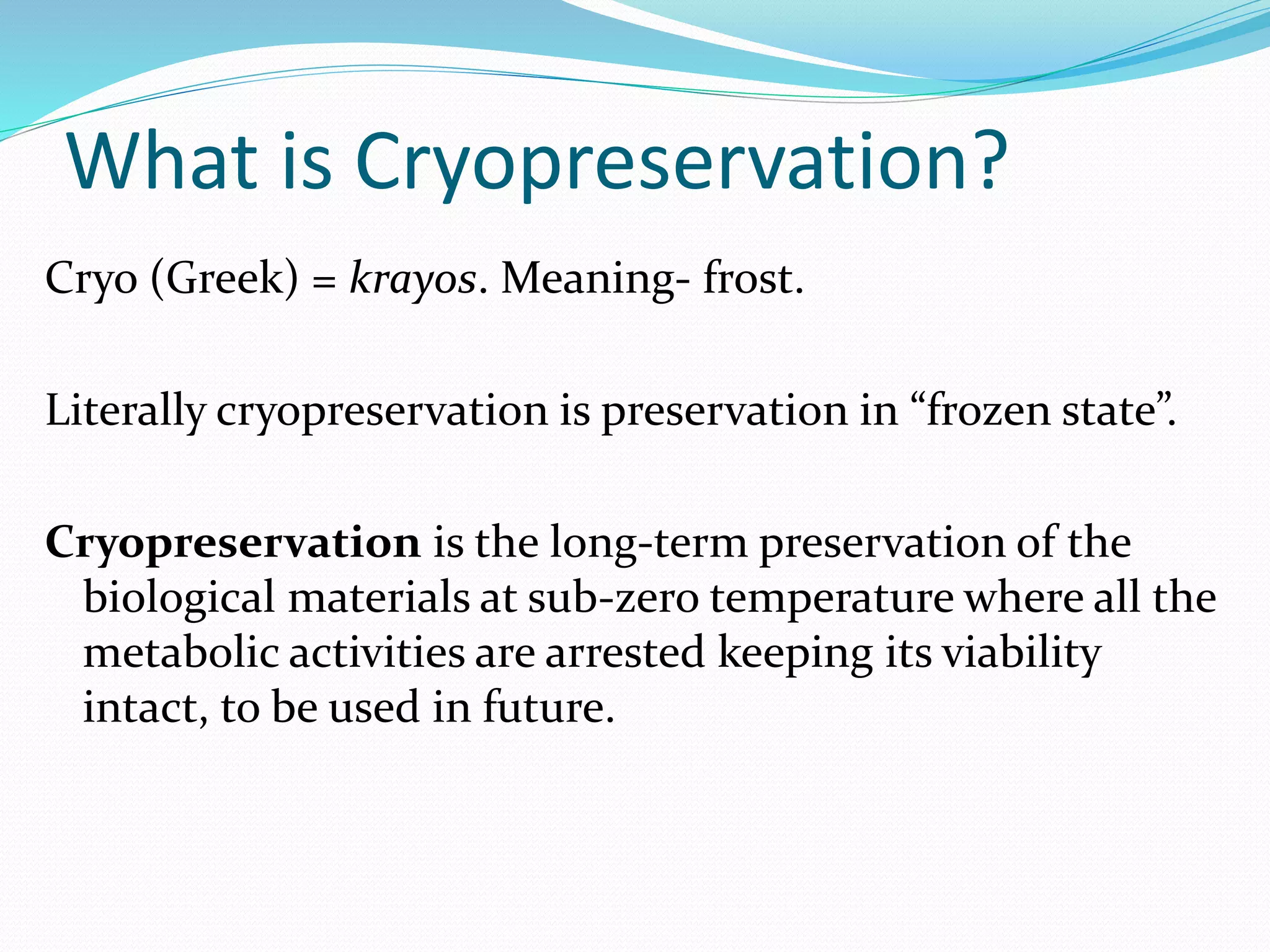 What is Cryopreservation?

Cryo (Greek) = krayos. Meaning- frost.

Literally cryopreservation is preservation in “frozen state”.

Cryopreservation is the long-term preservation of the biological materials at sub-zero temperature where all the metabolic activities are arrested keeping its viability intact, to be used in future.